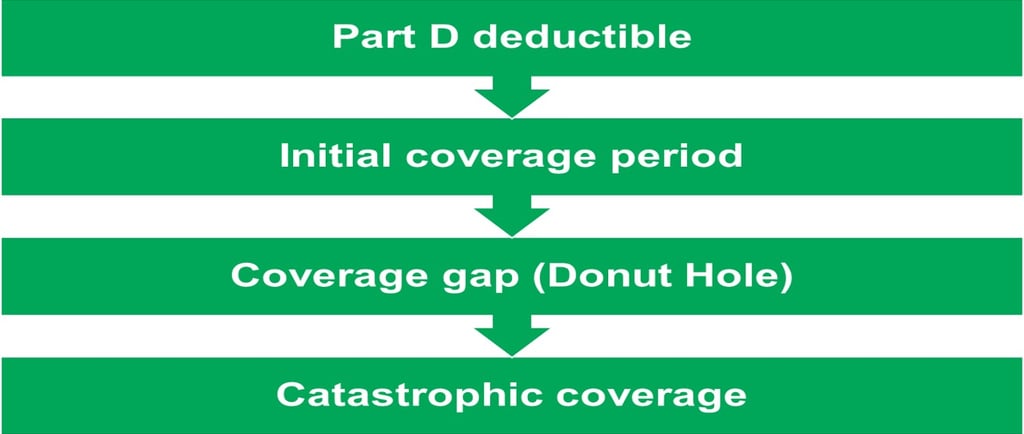 Part D deductible

Initial coverage period

Coverage gap (Donut Hole)

Catastrophic coverage